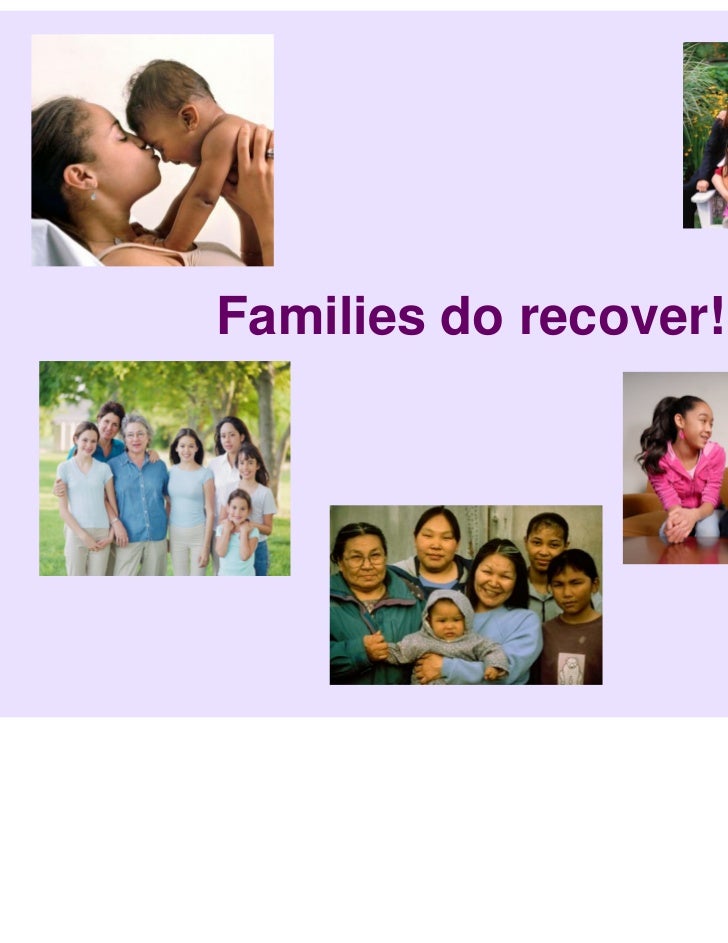 Families do recover!